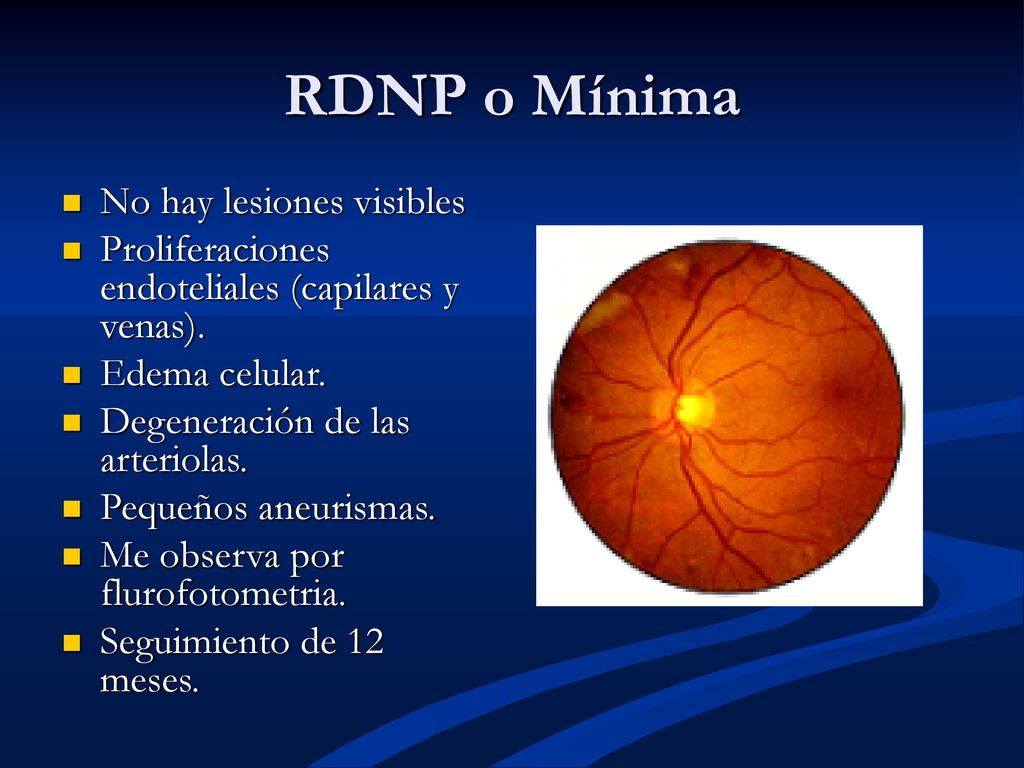 RDNP o Mínima

- No hay lesiones visibles
- Proliferaciones endoteliales (capilares y venas).
- Edema celular.
- Degeneración de las arteriolas.
- Pequeños aneurismas.
- Me observa por flurofotometria.
- Seguimiento de 12 meses.